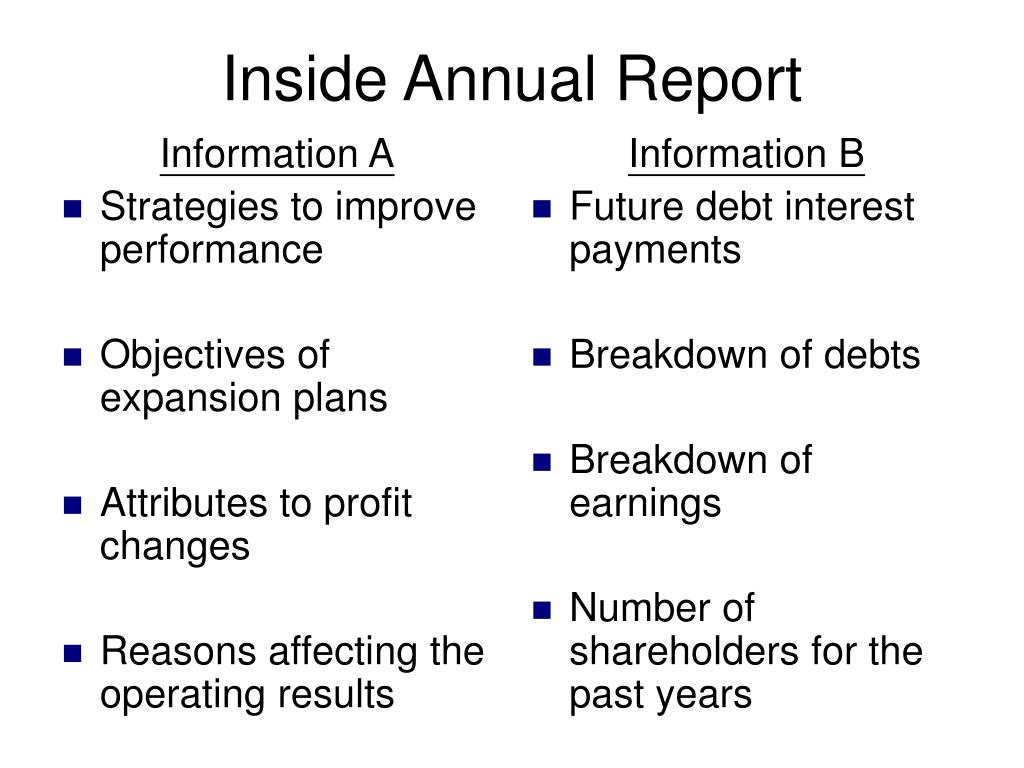 Inside Annual Report

Information A

- Strategies to improve performance
- Objectives of expansion plans
- Attributes to profit changes
- Reasons affecting the operating results

Information B

- Future debt interest payments
- Breakdown of debts
- Breakdown of earnings
- Number of shareholders for the past years